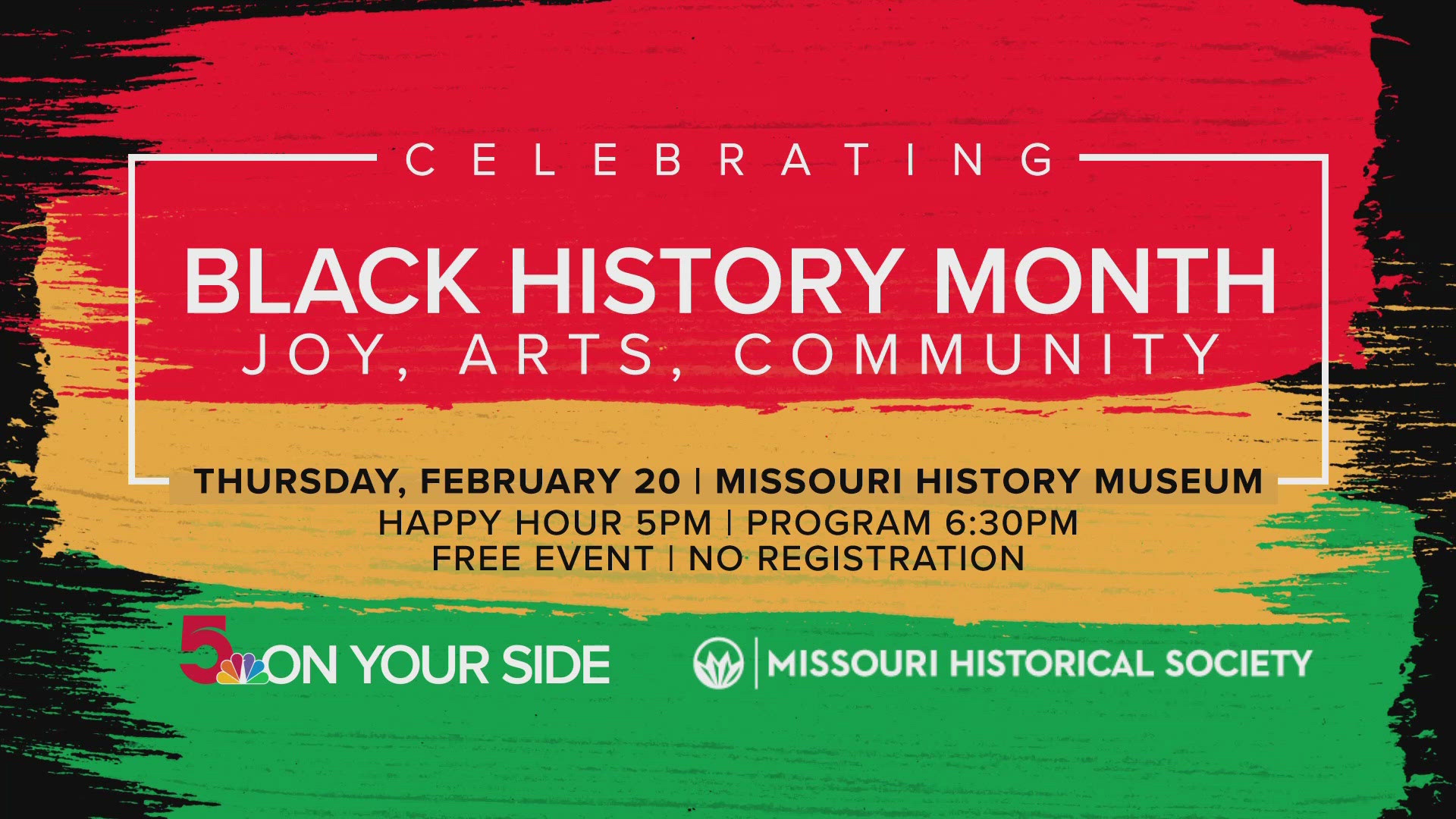 CELEBRATING

BLACK HISTORY MONTH
JOY, ARTS, COMMUNITY

THURSDAY, FEBRUARY 20 | MISSOURI HISTORY MUSEUM
HAPPY HOUR 5PM | PROGRAM 6:30PM
FREE EVENT | NO REGISTRATION

5 ON YOUR SIDE

MISSOURI HISTORICAL SOCIETY